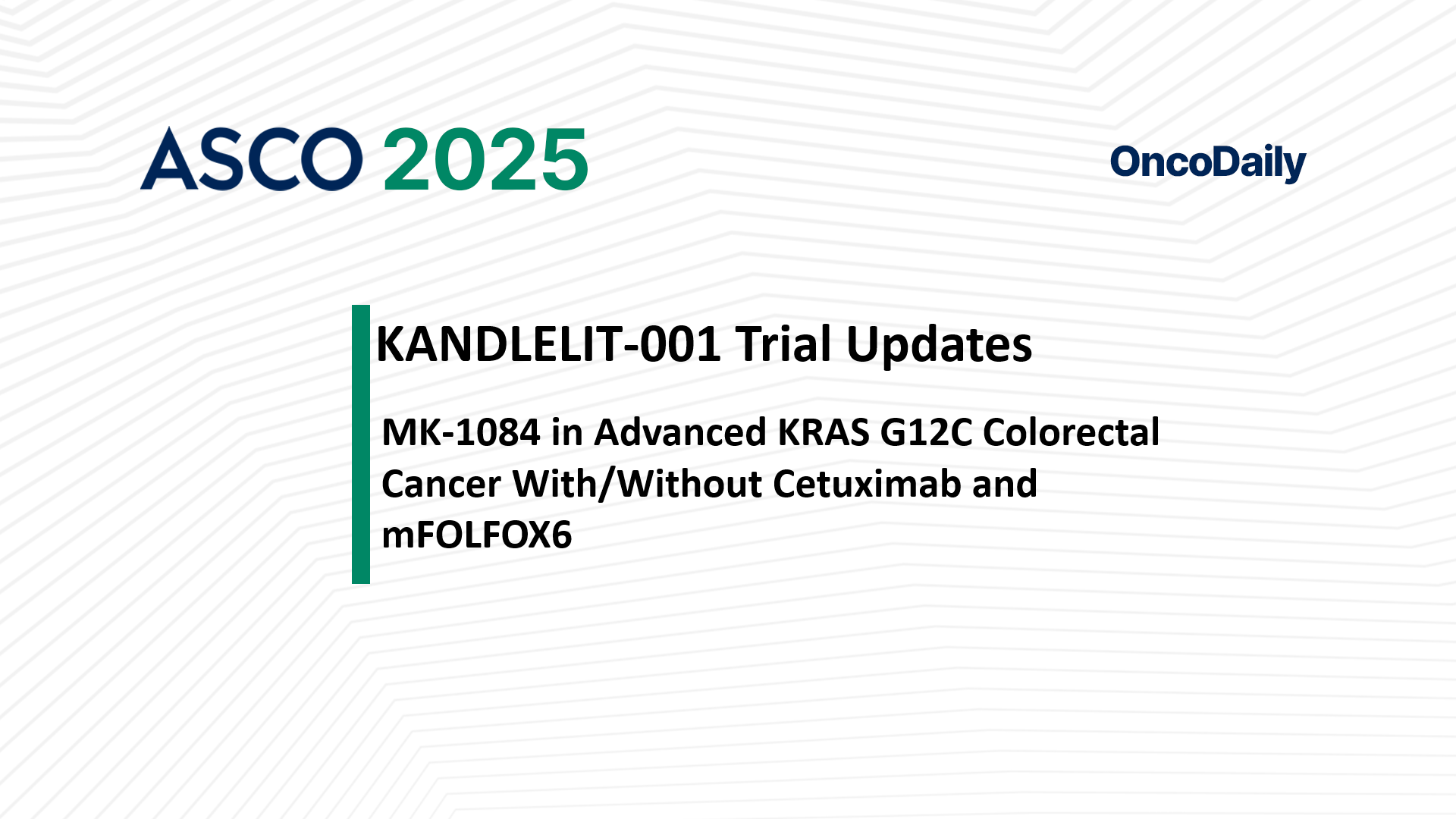 ASCO 2025

OncoDaily

KANDLELIT-001 Trial Updates

MK-1084 in Advanced KRAS G12C Colorectal Cancer With/Without Cetuximab and mFOLFOX6